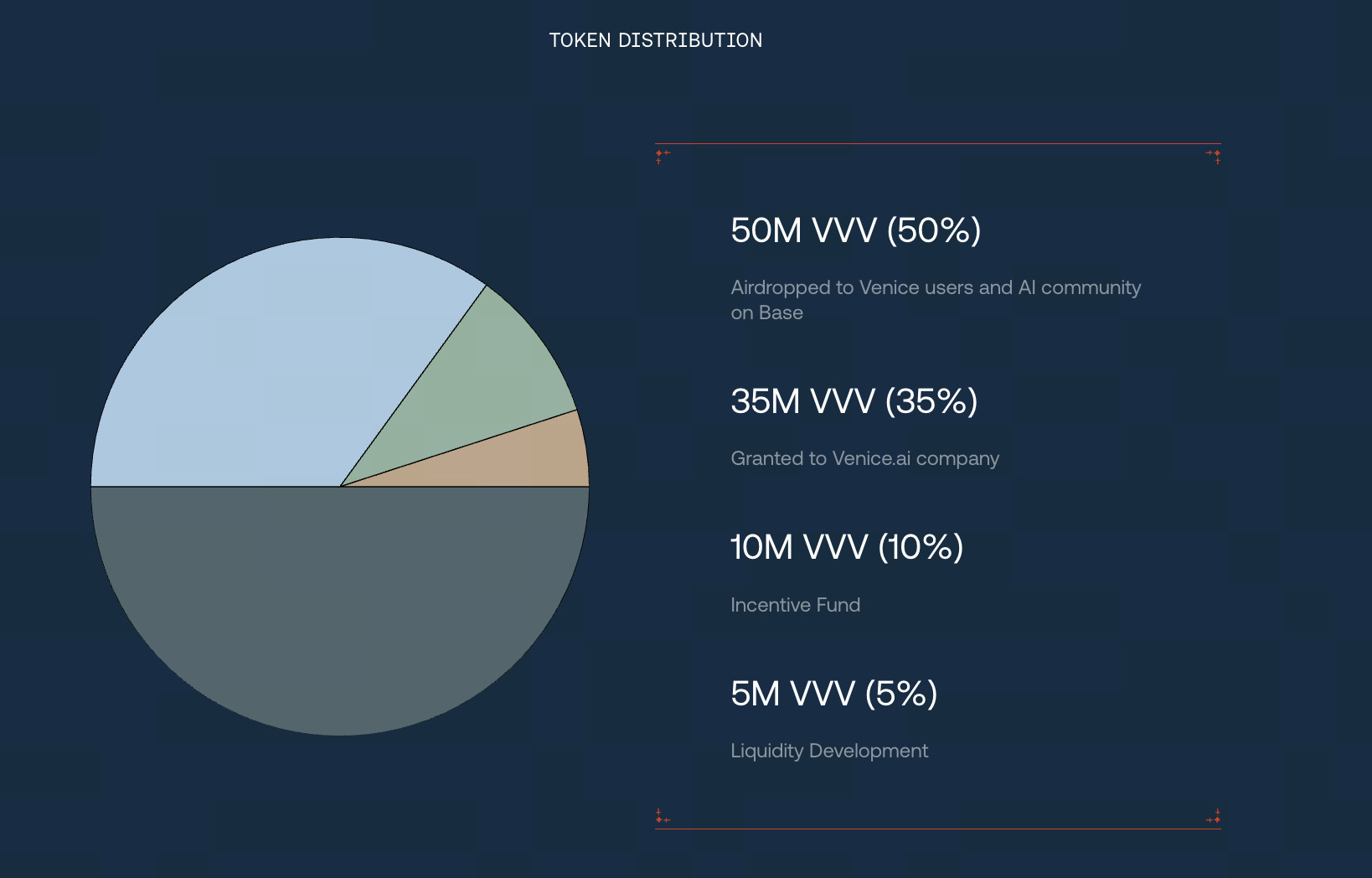 TOKEN DISTRIBUTION

50M VVV (50%)

Airdropped to Venice users and AI community on Base

35M VVV (35%)

Granted to Venice.ai company

10M VVV (10%)

Incentive Fund

5M VVV (5%)

Liquidity Development